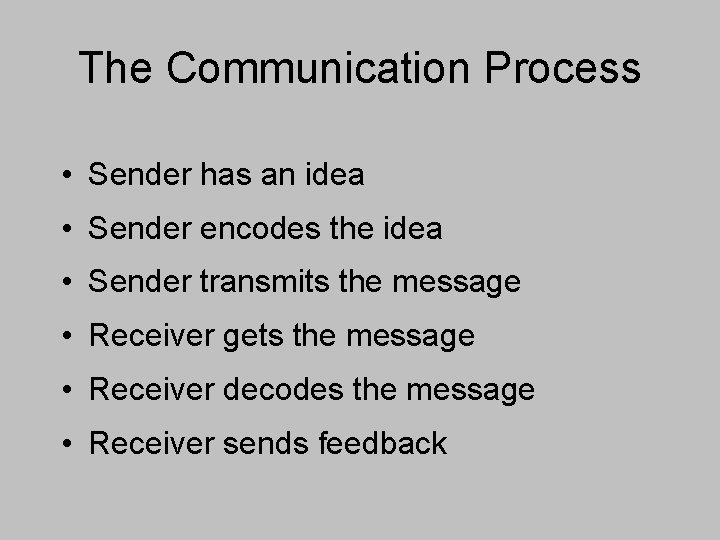 The Communication Process

• Sender has an idea
• Sender encodes the idea
• Sender transmits the message
• Receiver gets the message
• Receiver decodes the message
• Receiver sends feedback